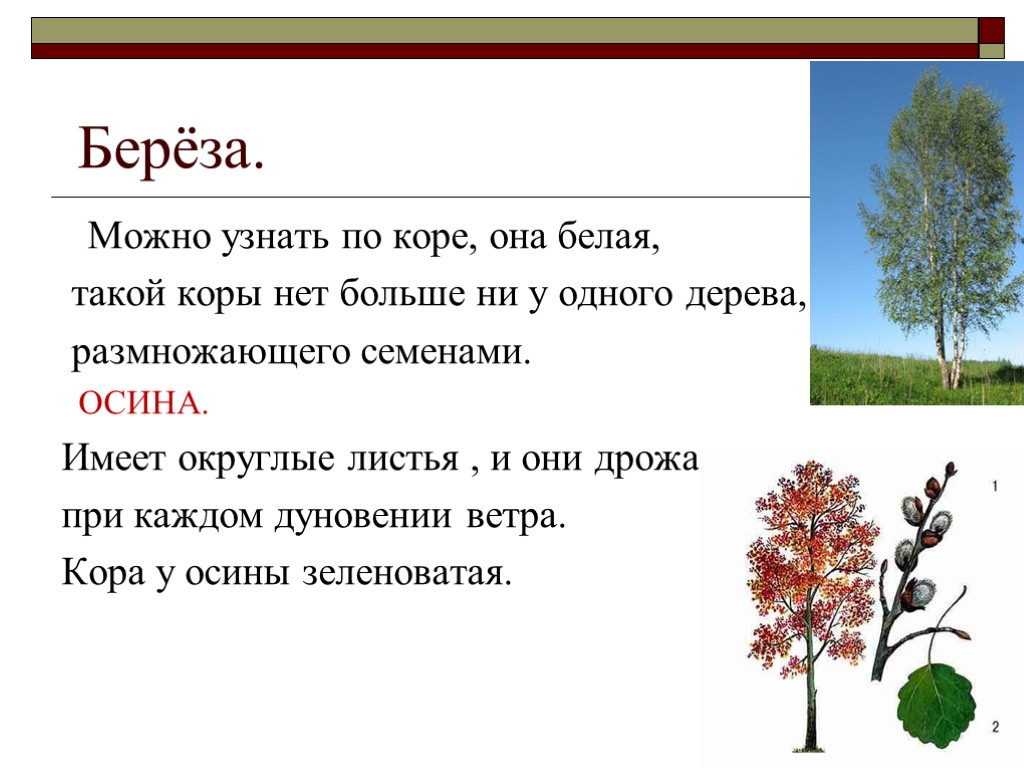 Берёза.

Можно узнать по коре, она белая, такой коры нет больше ни у одного дерева, размножающего семенами.

ОСИНА.

Имеет округлые листья , и они дрожа при каждом дуновении ветра. Кора у осины зеленоватая.

1

2